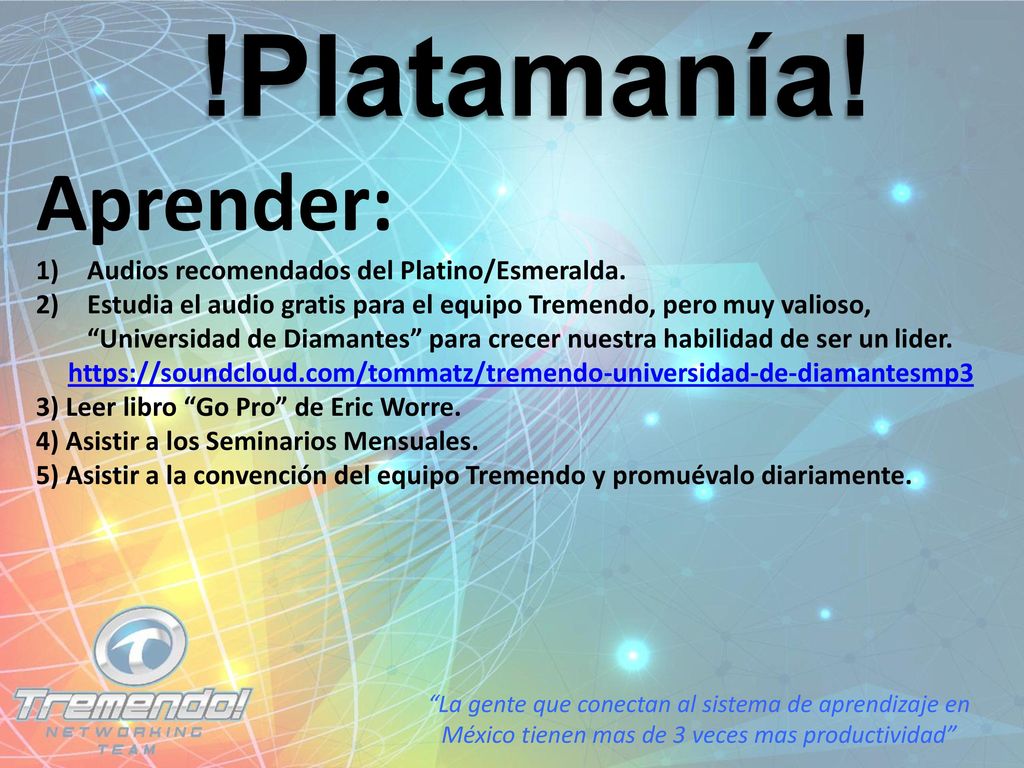 !Platamanía!

Aprender:

1) Audios recomendados del Platino/Esmeralda.
2) Estudia el audio gratis para el equipo Tremendo, pero muy valioso, “Universidad de Diamantes” para crecer nuestra habilidad de ser un lider.
https://soundcloud.com/tommatz/tremendo-universidad-de-diamantesmp3
3) Leer libro “Go Pro” de Eric Worre.
4) Asistir a los Seminarios Mensuales.
5) Asistir a la convención del equipo Tremendo y promuévalo diariamente.

Tremendo! NETWORKING TEAM

“La gente que conectan al sistema de aprendizaje en México tienen mas de 3 veces mas productividad”